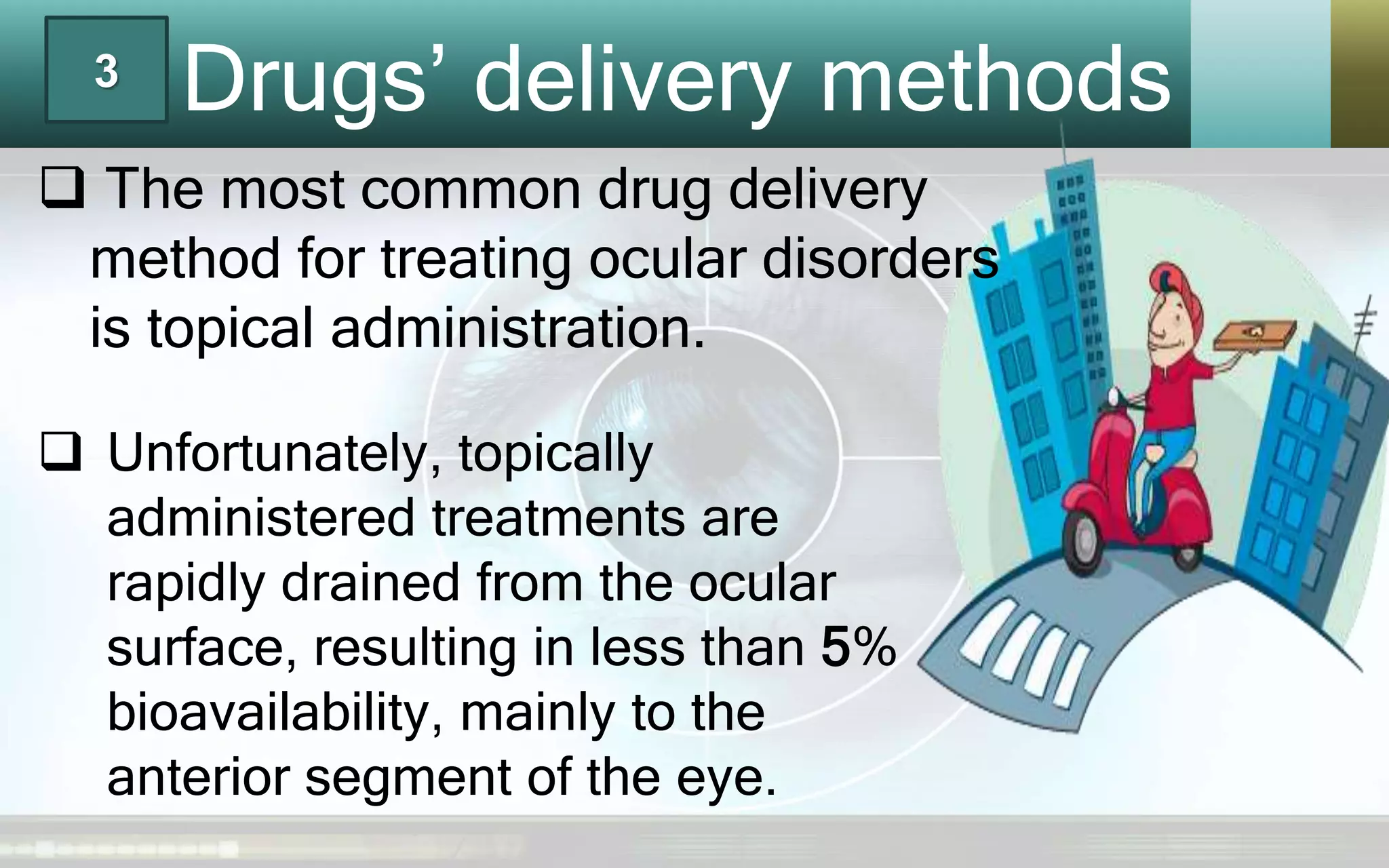 3

Drugs’ delivery methods

❑ The most common drug delivery method for treating ocular disorders is topical administration.

❑ Unfortunately, topically administered treatments are rapidly drained from the ocular surface, resulting in less than 5% bioavailability, mainly to the anterior segment of the eye.